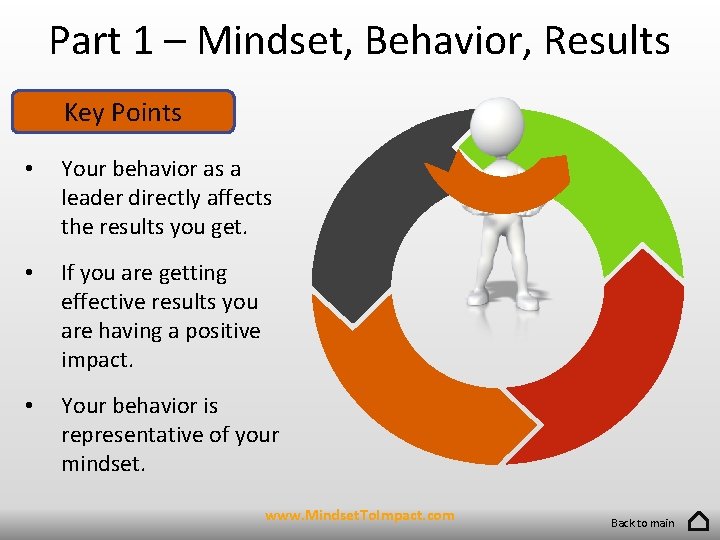 Part 1 – Mindset, Behavior, Results

Key Points

• Your behavior as a leader directly affects the results you get.

• If you are getting effective results you are having a positive impact.

• Your behavior is representative of your mindset.

www.MindsetToImpact.com

Back to main